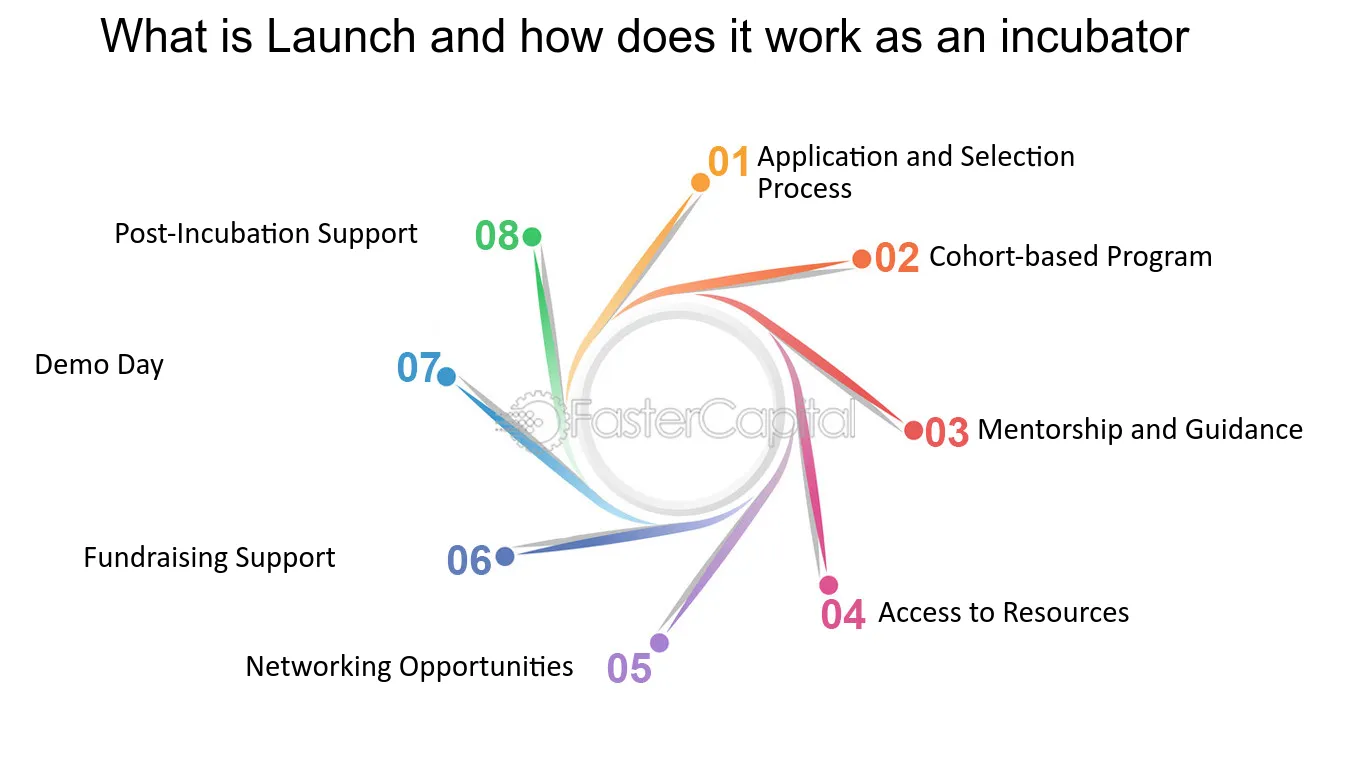 What is Launch and how does it work as an incubator

01 Application and Selection Process

02 Cohort-based Program

03 Mentorship and Guidance

04 Access to Resources

05 Networking Opportunities

06 Fundraising Support

07 Demo Day

08 Post-Incubation Support

FasterCapital